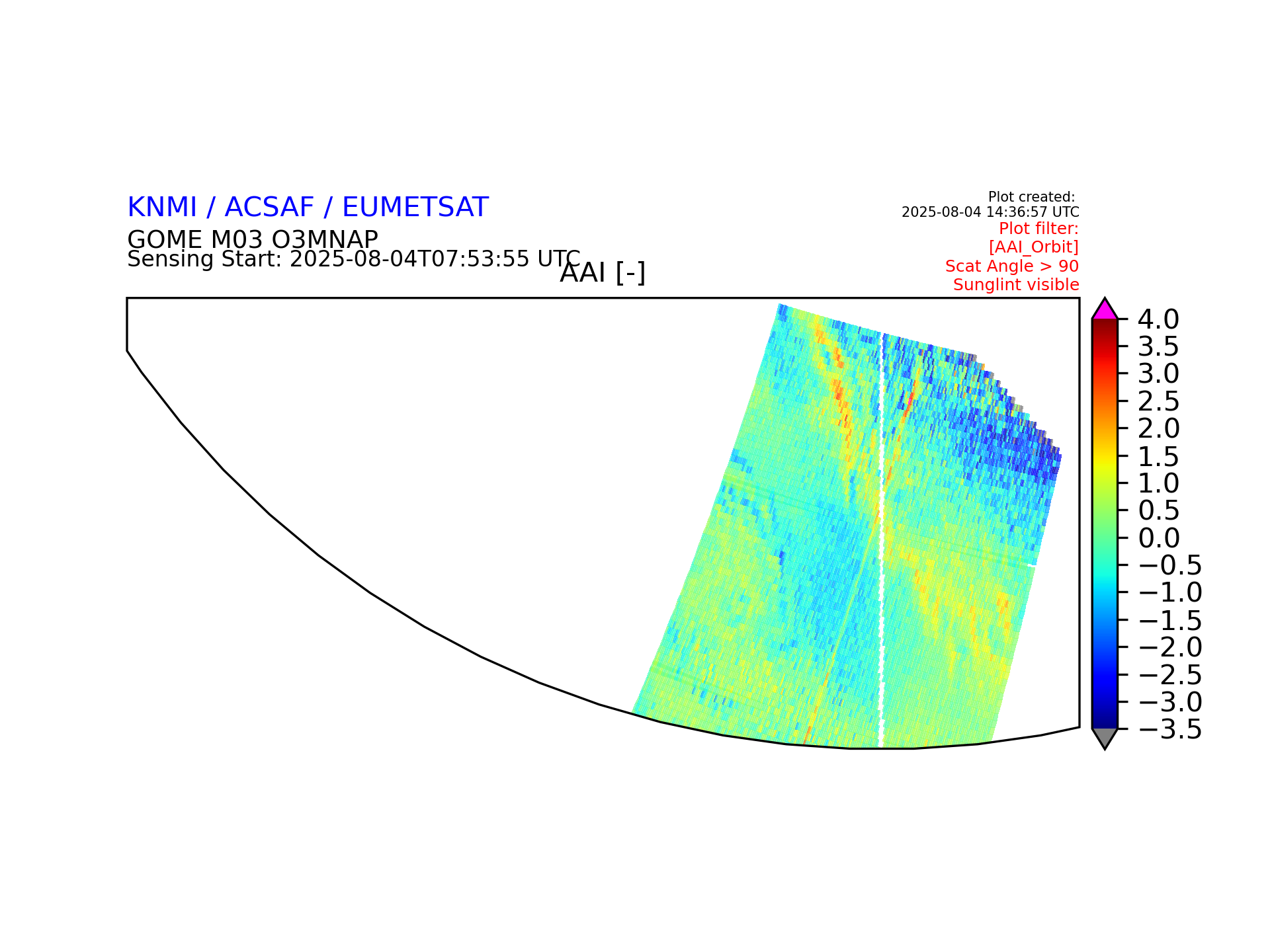 KNMI / ACSAF / EUMETSAT
GOME M03 O3MNAP
Sensing Start: 2025-08-04T07:53:55 UTC

Plot created:
2025-08-04 14:36:57 UTC
Plot filter:
[AAI_Orbit]
Scat Angle > 90
Sunglint visible

AAI [-]

4.0
3.5
3.0
2.5
2.0
1.5
1.0
0.5
0.0
−0.5
−1.0
−1.5
−2.0
−2.5
−3.0
−3.5